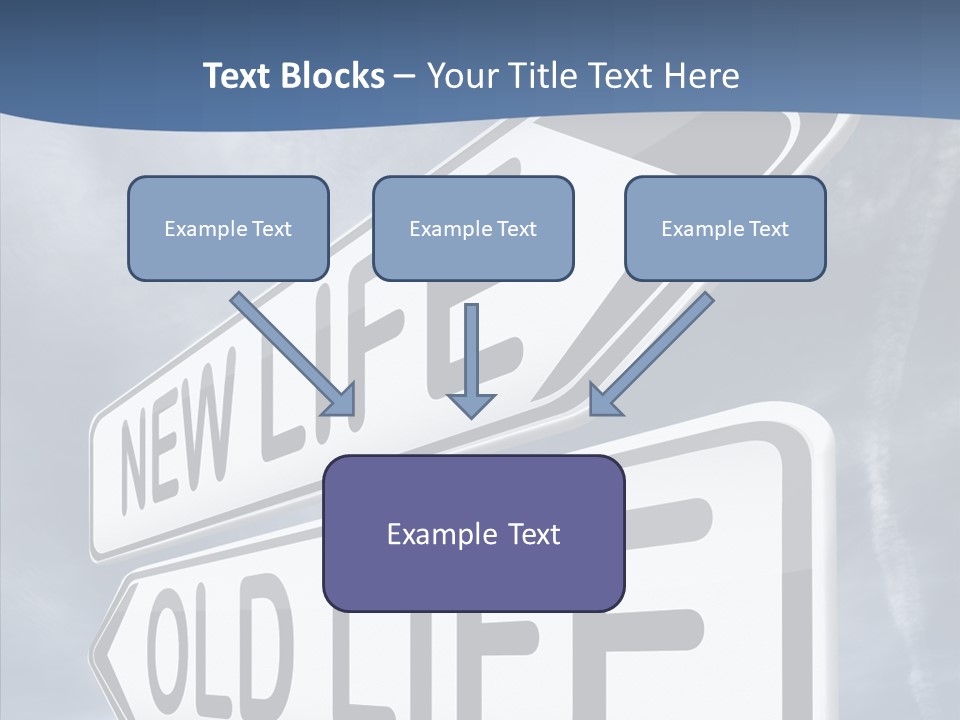 Text Blocks – Your Title Text Here

Example Text

Example Text

Example Text

Example Text

NEW LIFE

OLD LIFE